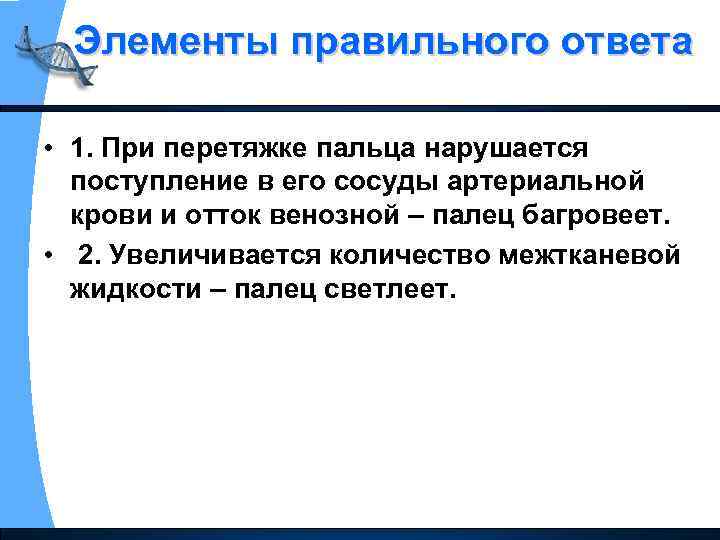 Элементы правильного ответа

• 1. При перетяжке пальца нарушается поступление в его сосуды артериальной крови и отток венозной – палец багровеет.

• 2. Увеличивается количество межтканевой жидкости – палец светлеет.